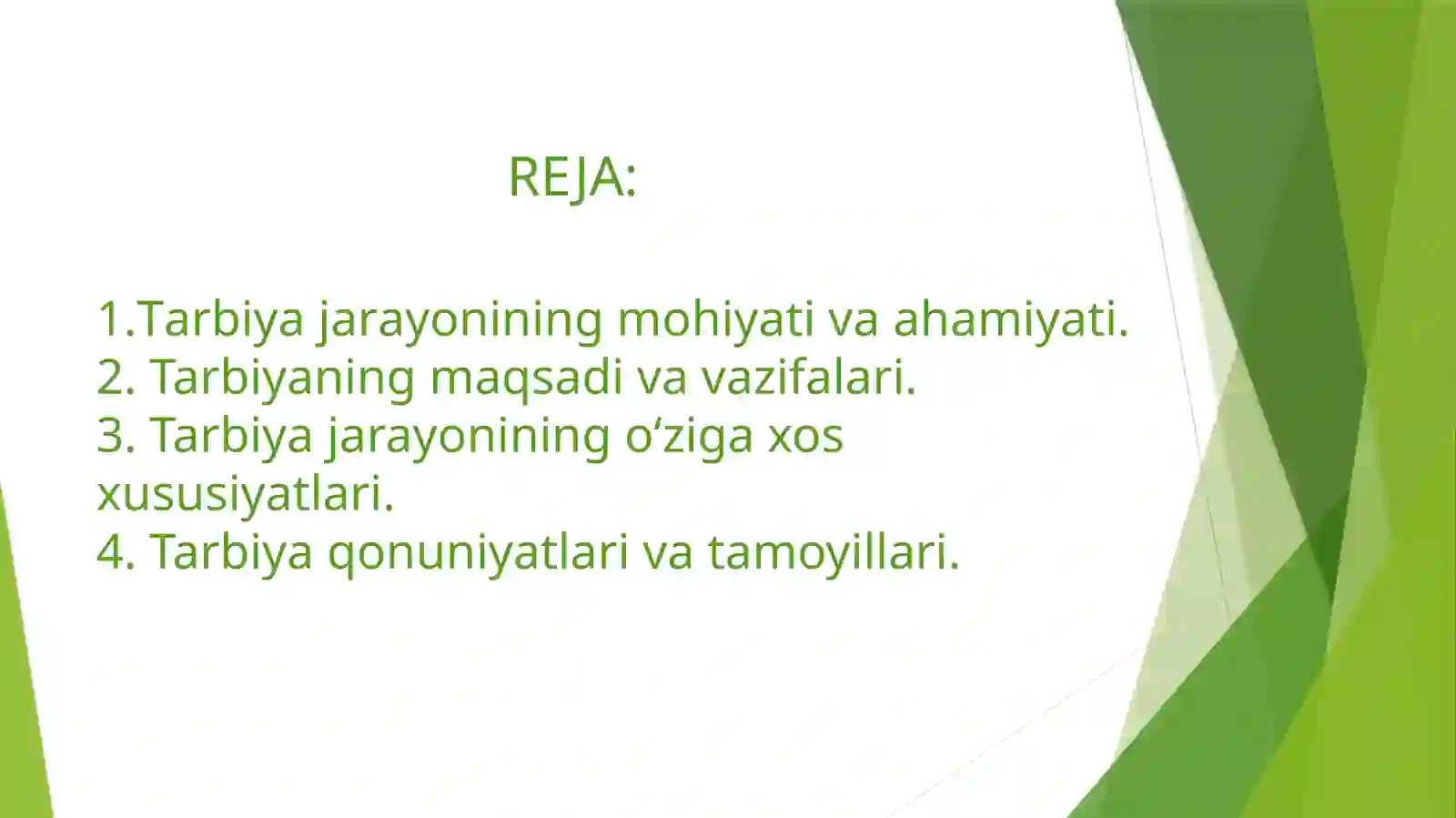 REJA:

1.Tarbiya jarayonining mohiyati va ahamiyati.
2. Tarbiyaning maqsadi va vazifalari.
3. Tarbiya jarayonining o‘ziga xos xususiyatlari.
4. Tarbiya qonuniyatlari va tamoyillari.